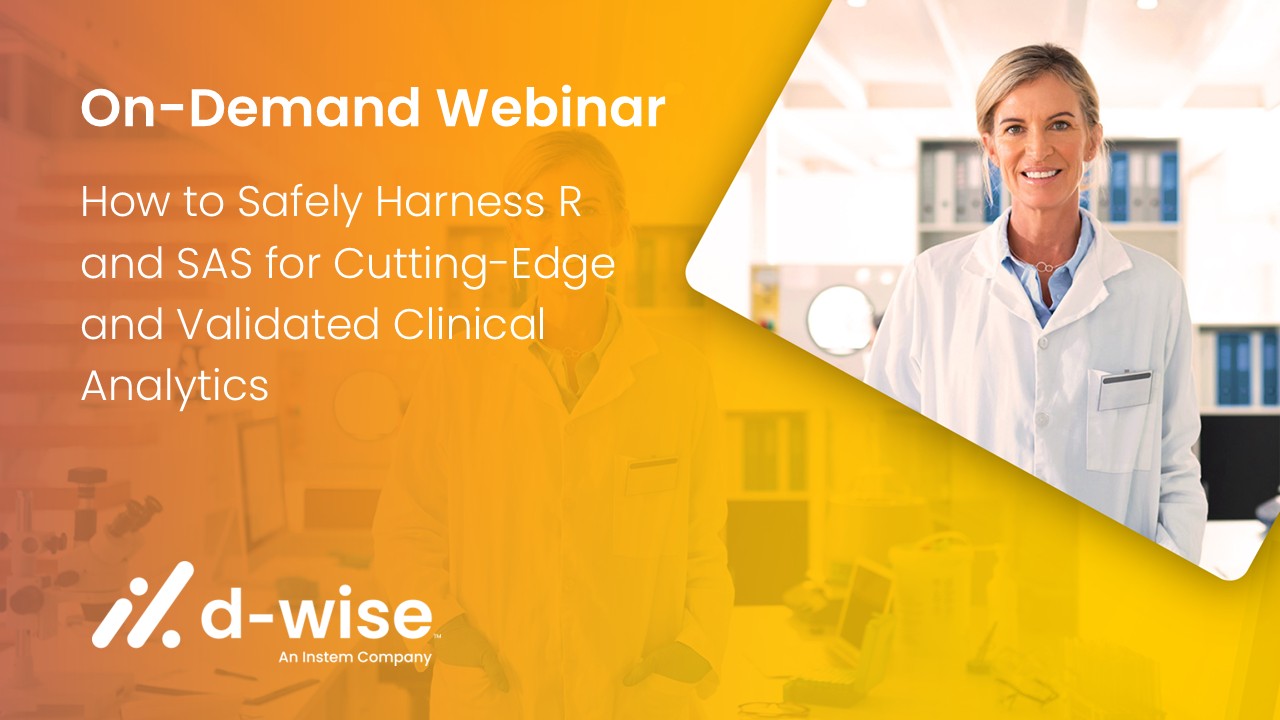 On-Demand Webinar

How to Safely Harness R and SAS for Cutting-Edge and Validated Clinical Analytics

d-wise™
An Instem Company